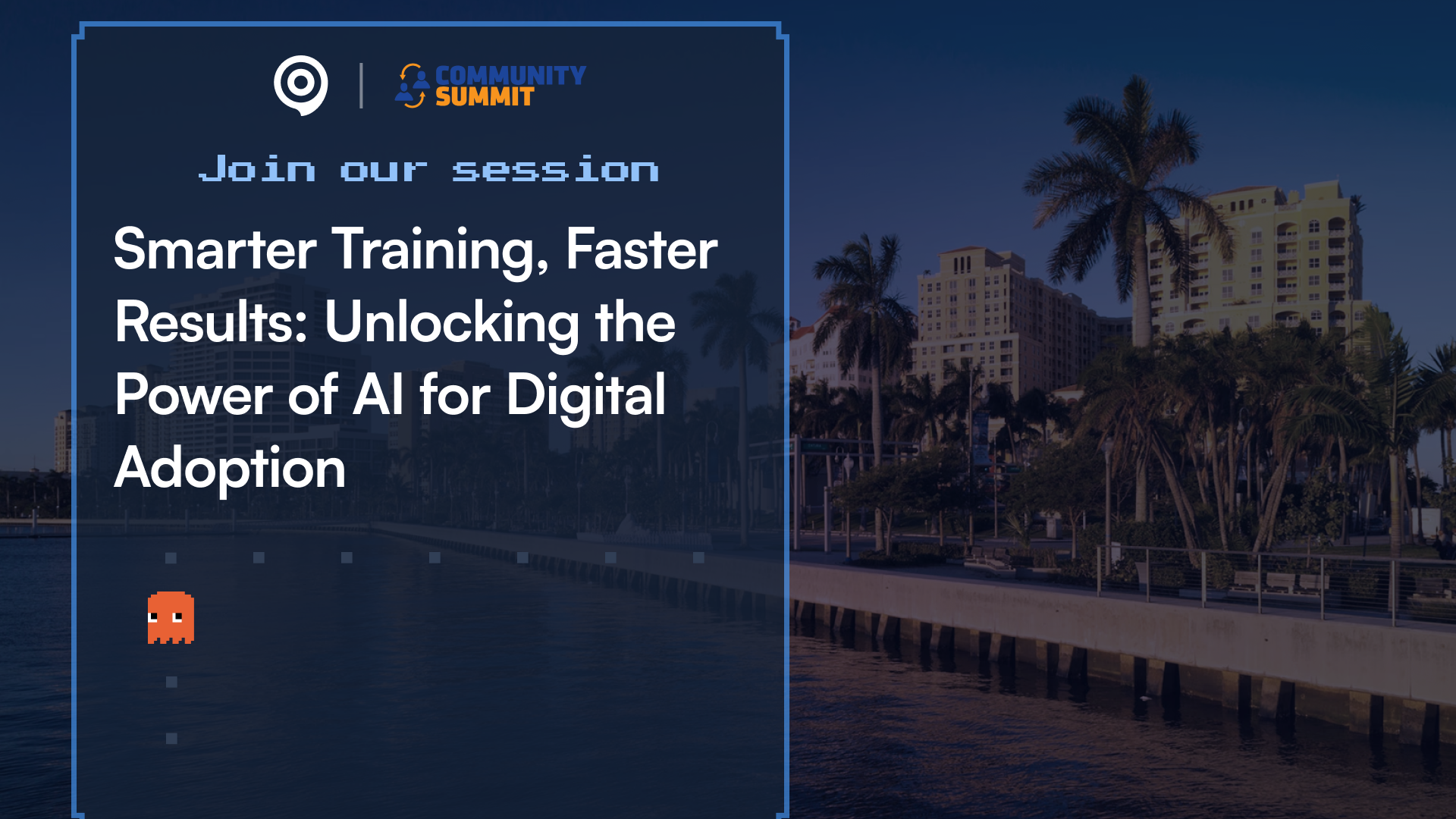 COMMUNITY SUMMIT

Join our session

Smarter Training, Faster Results: Unlocking the Power of AI for Digital Adoption